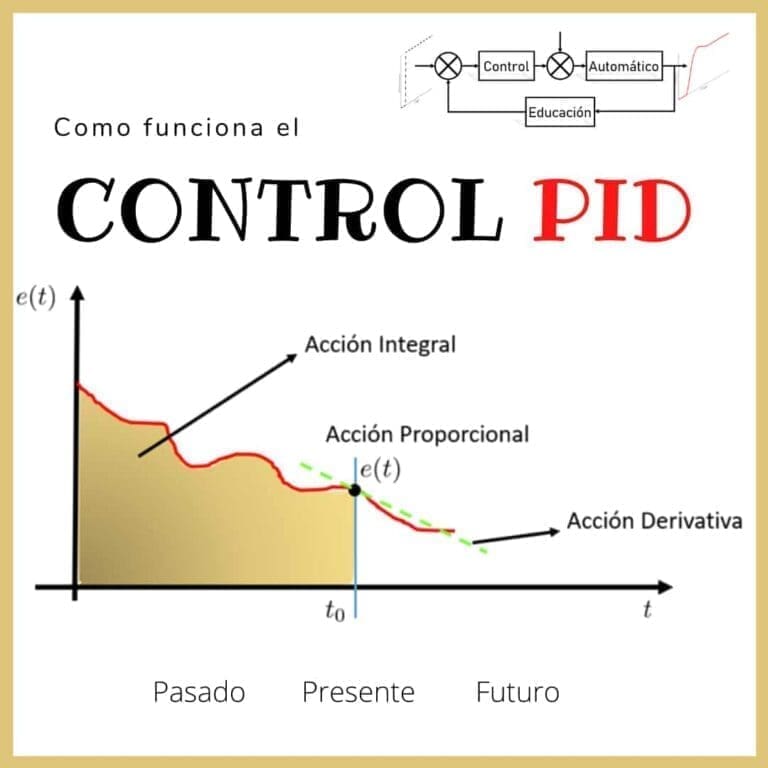 Control

Automático

Educación

Como funciona el

CONTROL PID

$e(t)$

Acción Integral

Acción Proporcional

$e(t)$

Acción Derivativa

$t_0$

$t$

Pasado Presente Futuro